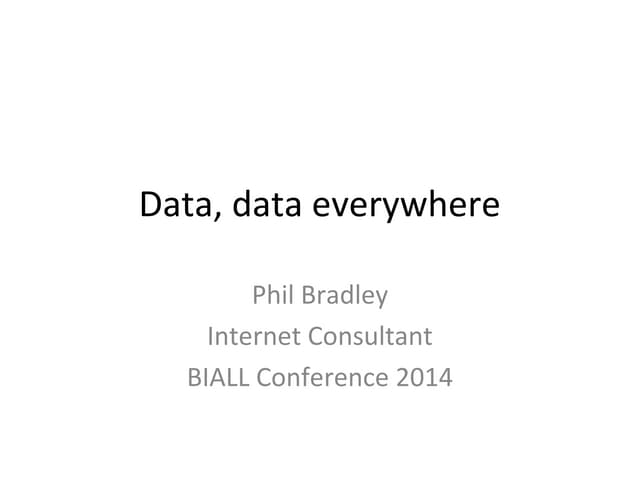 Data, data everywhere

Phil Bradley
Internet Consultant
BIALL Conference 2014